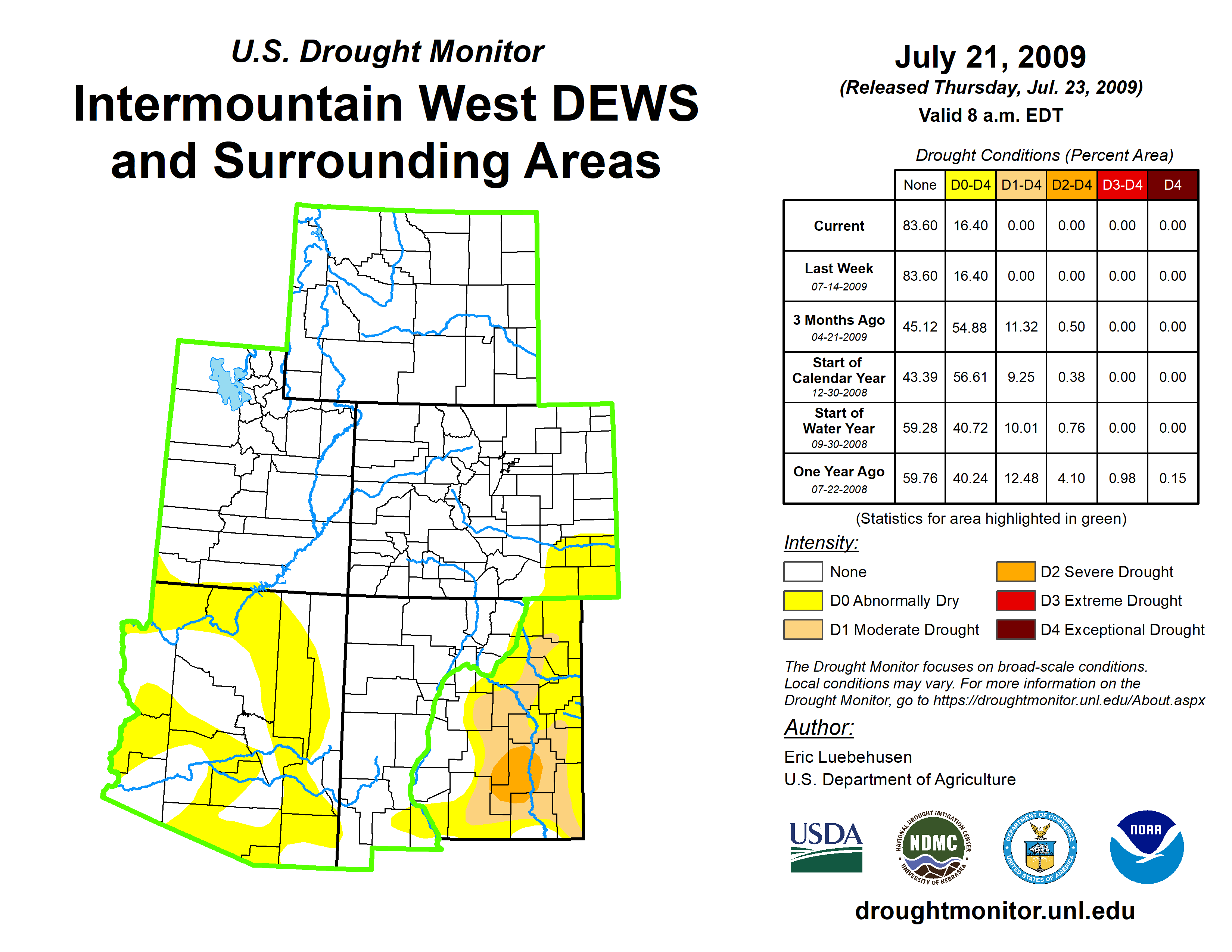 U.S. Drought Monitor
Intermountain West DEWS and Surrounding Areas

July 21, 2009
(Released Thursday, Jul. 23, 2009)
Valid 8 a.m. EDT

Drought Conditions (Percent Area)

| | None | D0-D4 | D1-D4 | D2-D4 | D3-D4 | D4 |
|---|---|---|---|---|---|---|
| Current | 83.60 | 16.40 | 0.00 | 0.00 | 0.00 | 0.00 |
| Last Week 07-14-2009 | 83.60 | 16.40 | 0.00 | 0.00 | 0.00 | 0.00 |
| 3 Months Ago 04-21-2009 | 45.12 | 54.88 | 11.32 | 0.50 | 0.00 | 0.00 |
| Start of Calendar Year 12-30-2008 | 43.39 | 56.61 | 9.25 | 0.38 | 0.00 | 0.00 |
| Start of Water Year 09-30-2008 | 59.28 | 40.72 | 10.01 | 0.76 | 0.00 | 0.00 |
| One Year Ago 07-22-2008 | 59.76 | 40.24 | 12.48 | 4.10 | 0.98 | 0.15 |

(Statistics for area highlighted in green)

Intensity:
None
D0 Abnormally Dry
D1 Moderate Drought
D2 Severe Drought
D3 Extreme Drought
D4 Exceptional Drought

The Drought Monitor focuses on broad-scale conditions. Local conditions may vary. For more information on the Drought Monitor, go to https://droughtmonitor.unl.edu/About.aspx

Author:
Eric Luebehusen
U.S. Department of Agriculture

USDA
NATIONAL DROUGHT MITIGATION CENTER NDMC UNIVERSITY OF NEBRASKA
DEPARTMENT OF COMMERCE UNITED STATES OF AMERICA
NOAA

droughtmonitor.unl.edu